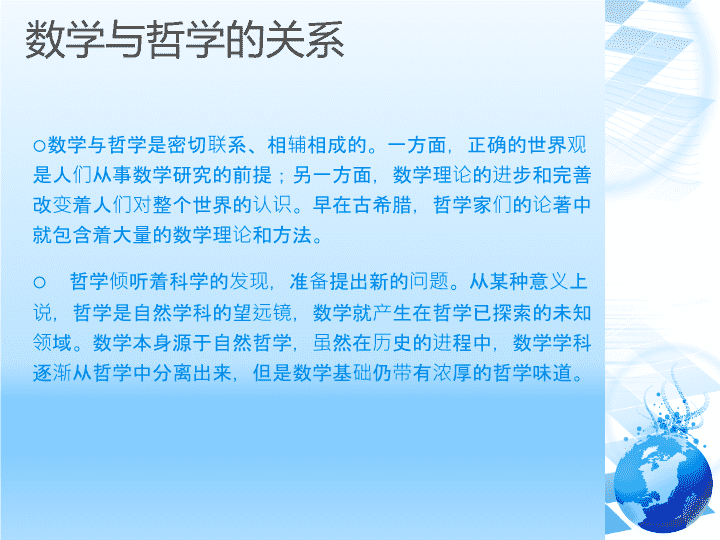 数学与哲学的关系

○数学与哲学是密切联系、相辅相成的。一方面，正确的世界观是人们从事数学研究的前提；另一方面，数学理论的进步和完善改变着人们对整个世界的认识。早在古希腊，哲学家们的论著中就包含着大量的数学理论和方法。

○　哲学倾听着科学的发现，准备提出新的问题。从某种意义上说，哲学是自然学科的望远镜，数学就产生在哲学已探索的未知领域。数学本身源于自然哲学，虽然在历史的进程中，数学学科逐渐从哲学中分离出来，但是数学基础仍带有浓厚的哲学味道。